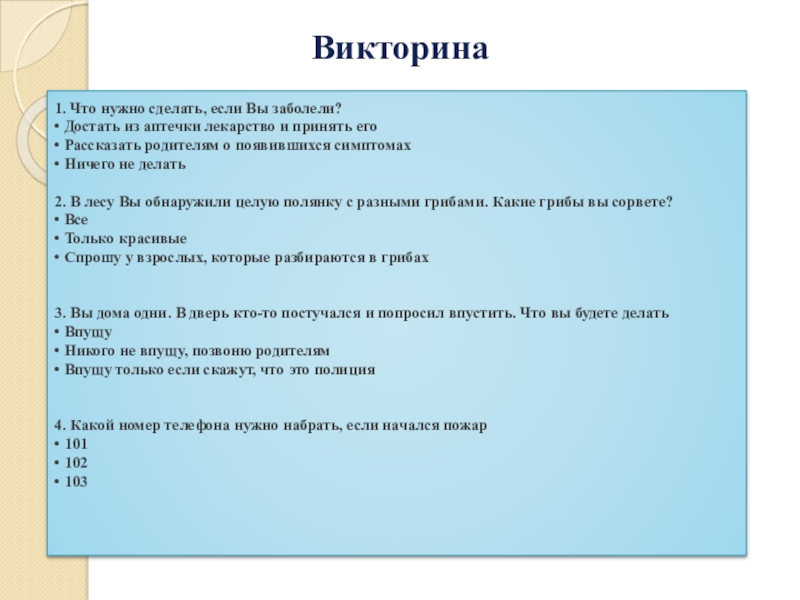 Викторина

1. Что нужно сделать, если Вы заболели?
• Достать из аптечки лекарство и принять его
• Рассказать родителям о появившихся симптомах
• Ничего не делать

2. В лесу Вы обнаружили целую полянку с разными грибами. Какие грибы вы сорвете?
• Все
• Только красивые
• Спрошу у взрослых, которые разбираются в грибах

3. Вы дома одни. В дверь кто-то постучался и попросил впустить. Что вы будете делать
• Впущу
• Никого не впущу, позвоню родителям
• Впущу только если скажут, что это полиция

4. Какой номер телефона нужно набрать, если начался пожар
• 101
• 102
• 103